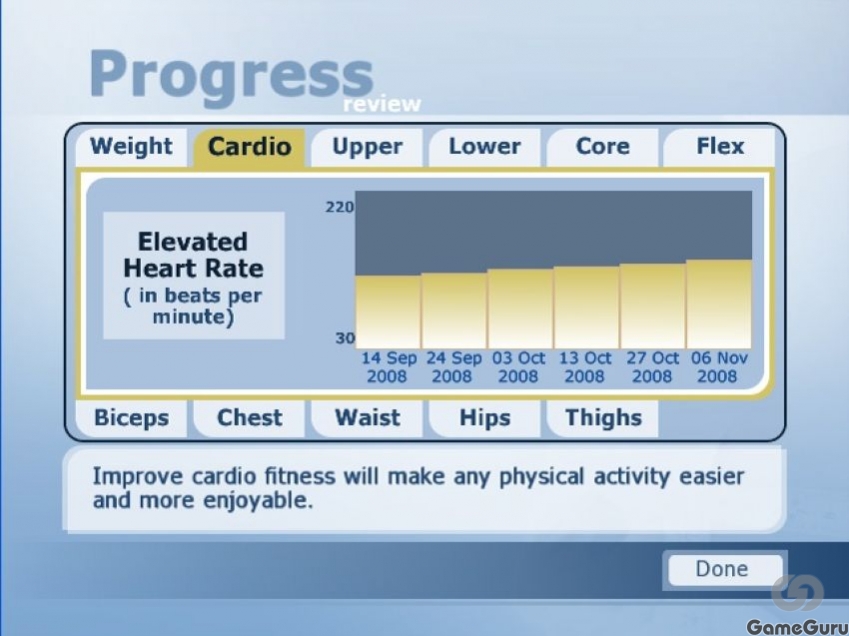 Progress
review

Weight
Cardio
Upper
Lower
Core
Flex

Elevated Heart Rate
( in beats per minute)

220

30

14 Sep 2008
24 Sep 2008
03 Oct 2008
13 Oct 2008
27 Oct 2008
06 Nov 2008

Biceps
Chest
Waist
Hips
Thighs

Improve cardio fitness will make any physical activity easier and more enjoyable.

Done

GameGuru